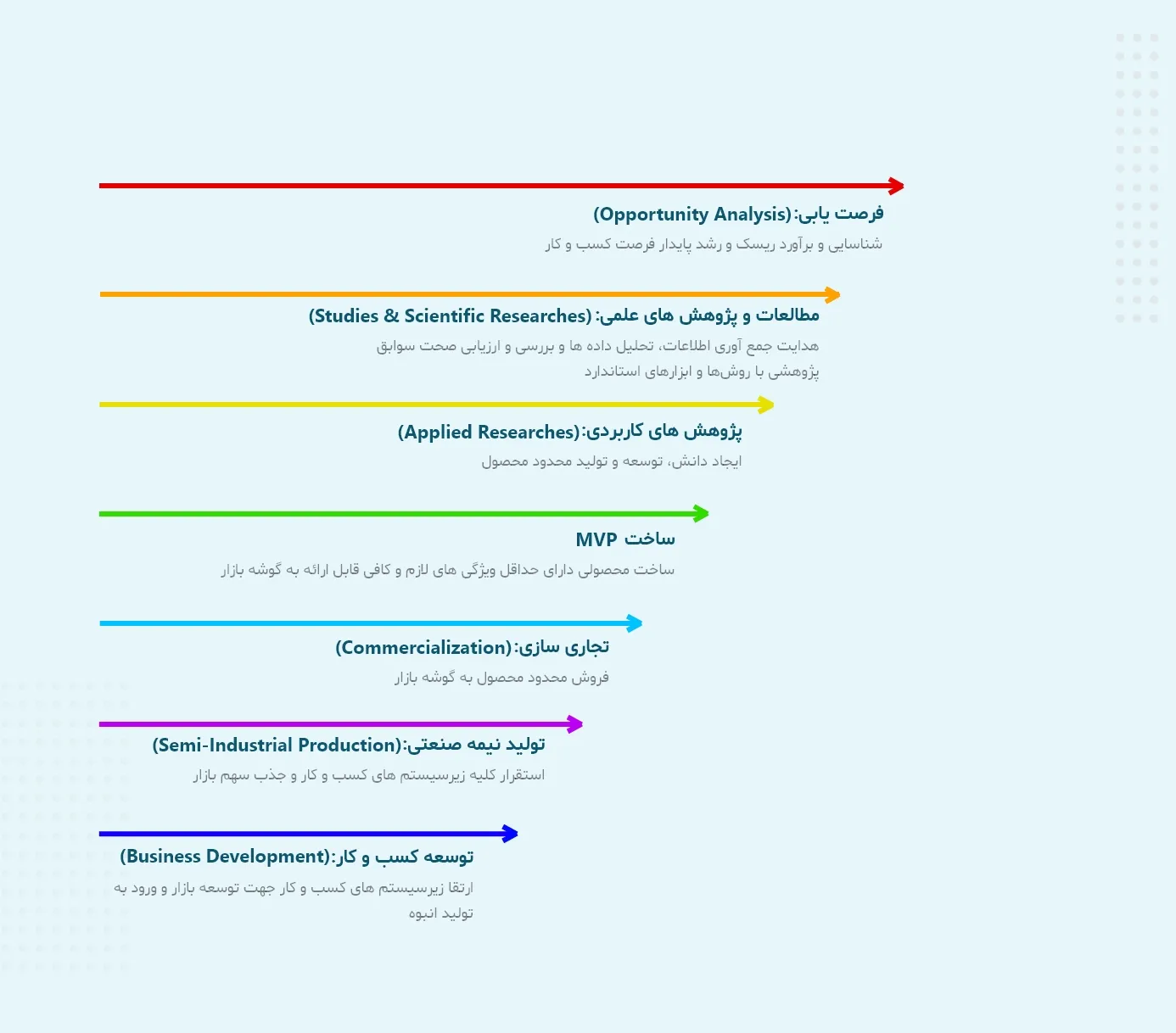 فرصت یابی:(Opportunity Analysis)

شناسایی و برآورد ریسک و رشد پایدار فرصت کسب و کار

مطالعات و پژوهش های علمی:(Studies & Scientific Researches)

هدایت جمع آوری اطلاعات، تحلیل داده ها و بررسی و ارزیابی صحت سوابق پژوهشی با روش‌ها و ابزارهای استاندارد

پژوهش های کاربردی:(Applied Researches)

ایجاد دانش، توسعه و تولید محدود محصول

ساخت MVP

ساخت محصولی دارای حداقل ویژگی های لازم و کافی قابل ارائه به گوشه بازار

تجاری سازی:(Commercialization)

فروش محدود محصول به گوشه بازار

تولید نیمه صنعتی:(Semi-Industrial Production)

استقرار کلیه زیرسیستم های کسب و کار و جذب سهم بازار

توسعه کسب و کار:(Business Development)

ارتقا زیرسیستم های کسب و کار جهت توسعه بازار و ورود به تولید انبوه